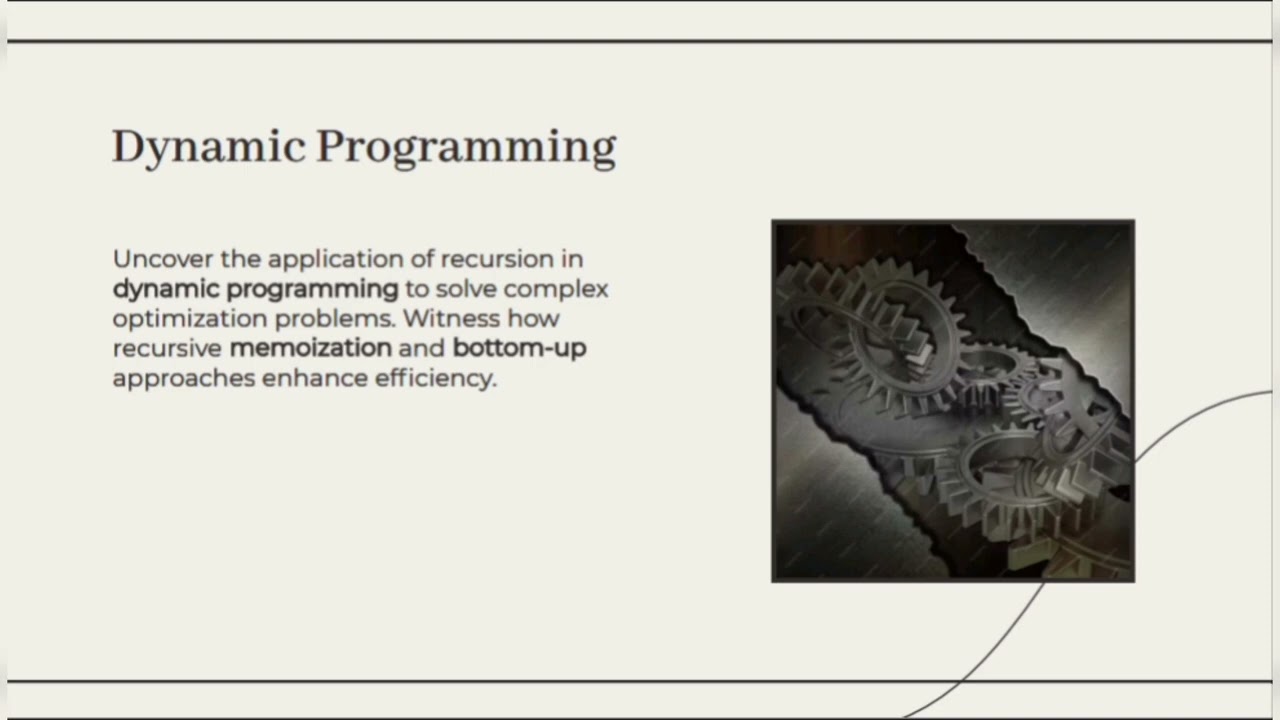 Dynamic Programming

Uncover the application of recursion in dynamic programming to solve complex optimization problems. Witness how recursive memoization and bottom-up approaches enhance efficiency.